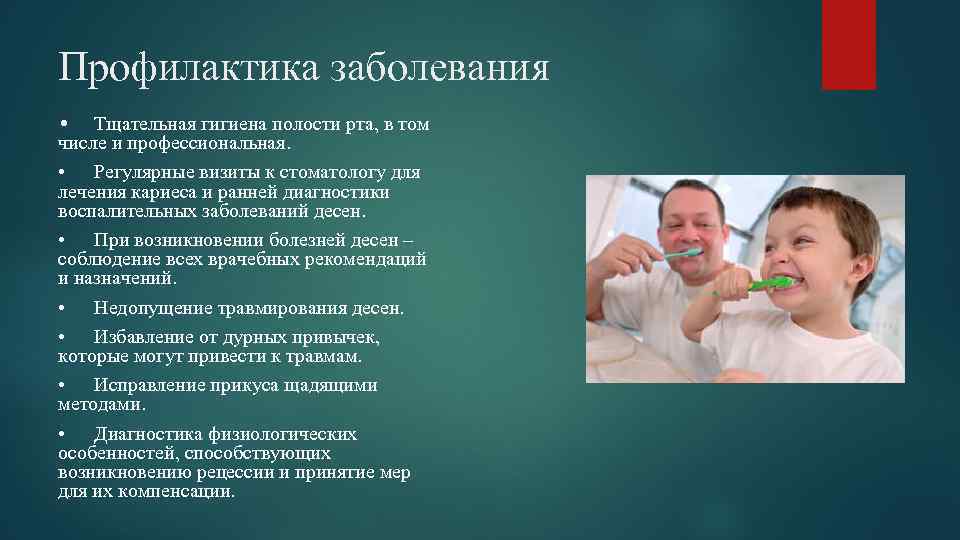 Профилактика заболевания

• Тщательная гигиена полости рта, в том числе и профессиональная.

• Регулярные визиты к стоматологу для лечения кариеса и ранней диагностики воспалительных заболеваний десен.

• При возникновении болезней десен – соблюдение всех врачебных рекомендаций и назначений.

• Недопущение травмирования десен.

• Избавление от дурных привычек, которые могут привести к травмам.

• Исправление прикуса щадящими методами.

• Диагностика физиологических особенностей, способствующих возникновению рецессии и принятие мер для их компенсации.